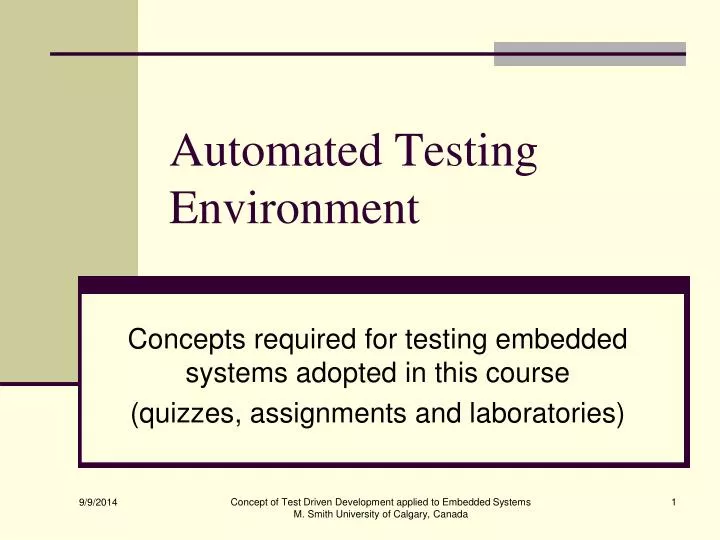 Automated Testing Environment

Concepts required for testing embedded systems adopted in this course

(quizzes, assignments and laboratories)

9/9/2014

Concept of Test Driven Development applied to Embedded Systems
M. Smith University of Calgary, Canada

1